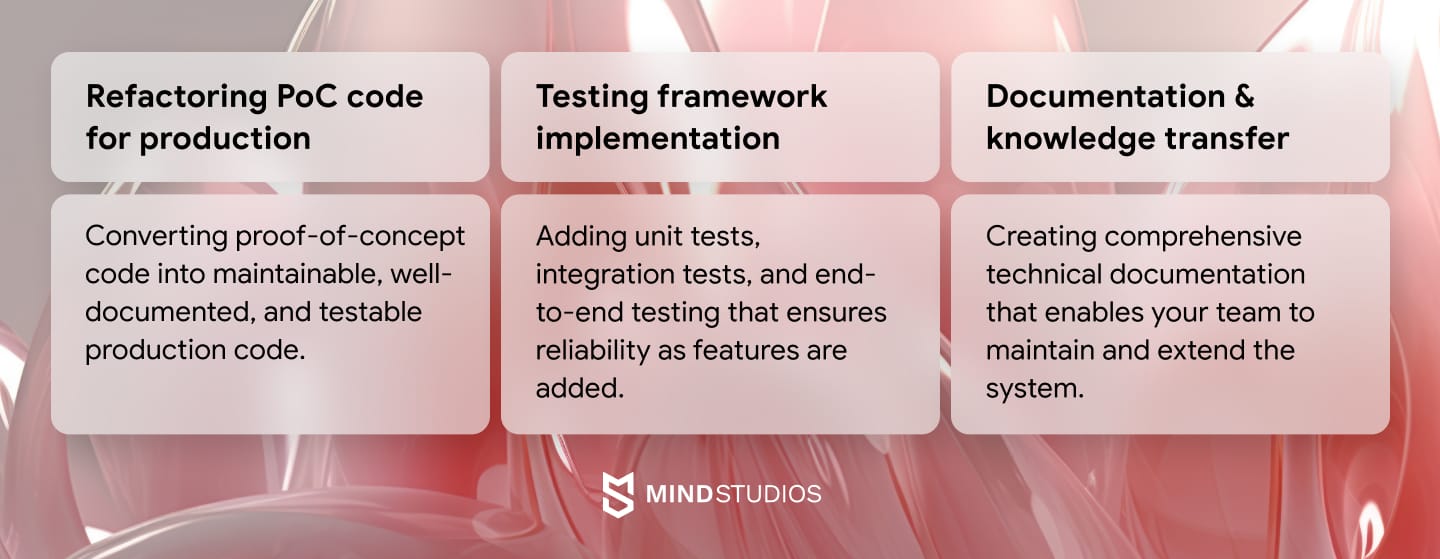 Refactoring PoC code for production

Converting proof-of-concept code into maintainable, well-documented, and testable production code.

Testing framework implementation

Adding unit tests, integration tests, and end-to-end testing that ensures reliability as features are added.

Documentation & knowledge transfer

Creating comprehensive technical documentation that enables your team to maintain and extend the system.

MINDSTUDIOS